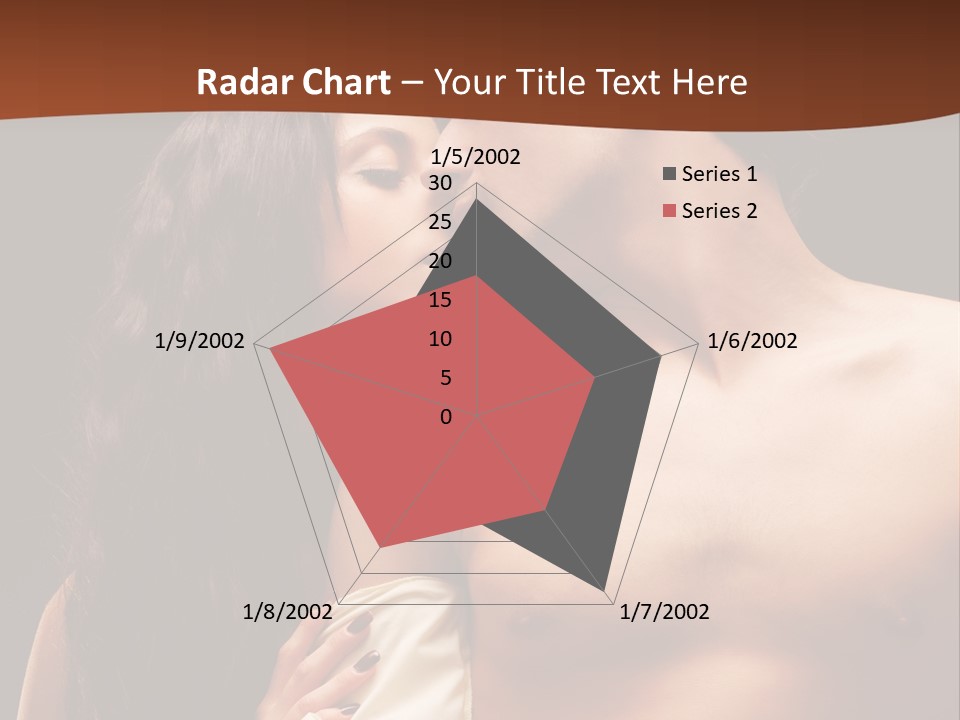 Radar Chart – Your Title Text Here

1/5/2002
30
25
20
15
10
5
0
1/6/2002
1/7/2002
1/8/2002
1/9/2002

Series 1
Series 2